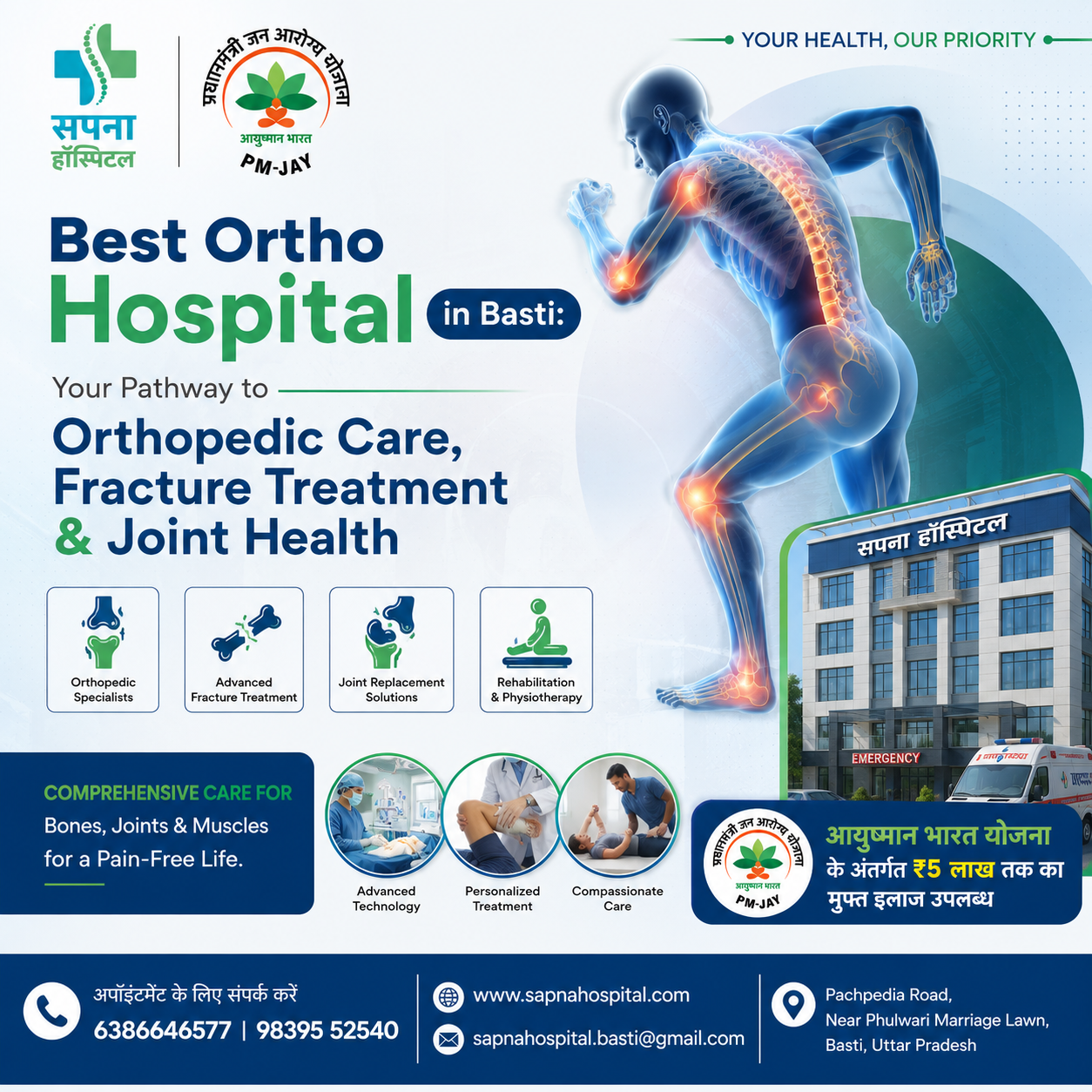 सपना हॉस्पिटल

प्रधानमंत्री जन आरोग्य योजना
आयुष्मान भारत
PM-JAY

YOUR HEALTH, OUR PRIORITY

Best Ortho Hospital in Basti:

Your Pathway to

Orthopedic Care, Fracture Treatment & Joint Health

Orthopedic Specialists

Advanced Fracture Treatment

Joint Replacement Solutions

Rehabilitation & Physiotherapy

सपना हॉस्पिटल

EMERGENCY

COMPREHENSIVE CARE FOR
Bones, Joints & Muscles for a Pain-Free Life.

Advanced Technology

Personalized Treatment

Compassionate Care

प्रधानमंत्री जन आरोग्य योजना
आयुष्मान भारत
PM-JAY

आयुष्मान भारत योजना के अंतर्गत ₹5 लाख तक का मुफ्त इलाज उपलब्ध

अपॉइंटमेंट के लिए संपर्क करें
6386646577 | 98395 52540

www.sapnahospital.com
sapnahospital.basti@gmail.com

Pachpedia Road,
Near Phulwari Marriage Lawn,
Basti, Uttar Pradesh